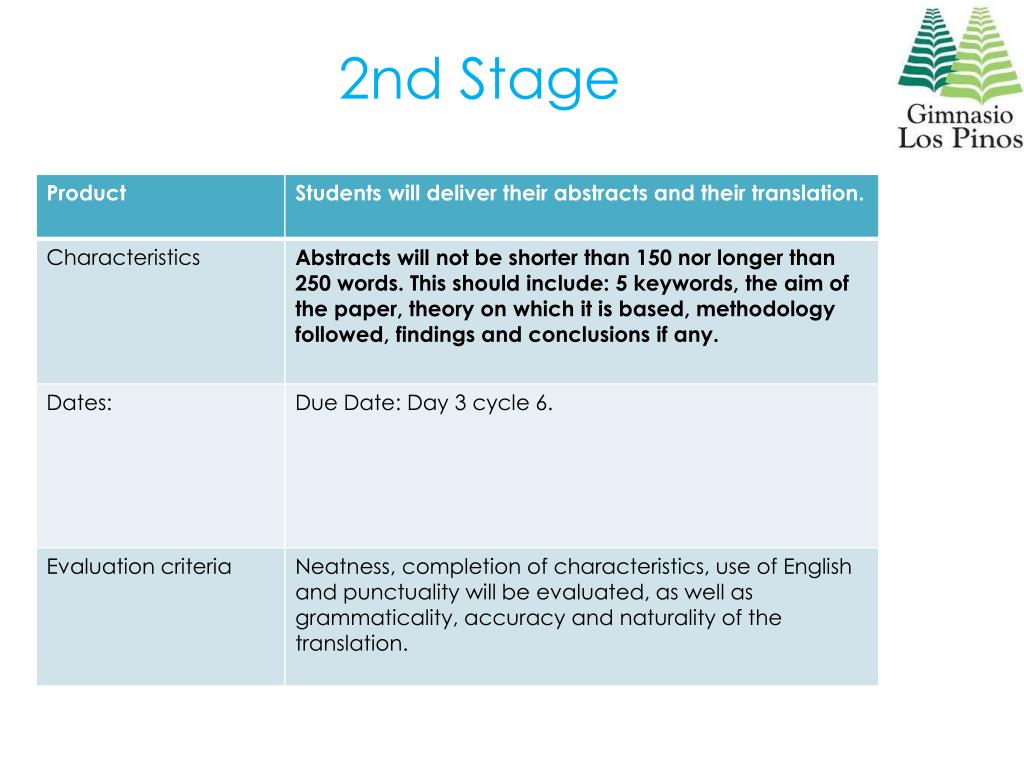 2nd Stage

Gimnasio Los Pinos

| Product | Students will deliver their abstracts and their translation. |
|---|---|
| Characteristics | Abstracts will not be shorter than 150 nor longer than 250 words. This should include: 5 keywords, the aim of the paper, theory on which it is based, methodology followed, findings and conclusions if any. |
| Dates: | Due Date: Day 3 cycle 6. |
| Evaluation criteria | Neatness, completion of characteristics, use of English and punctuality will be evaluated, as well as grammaticality, accuracy and naturality of the translation. |